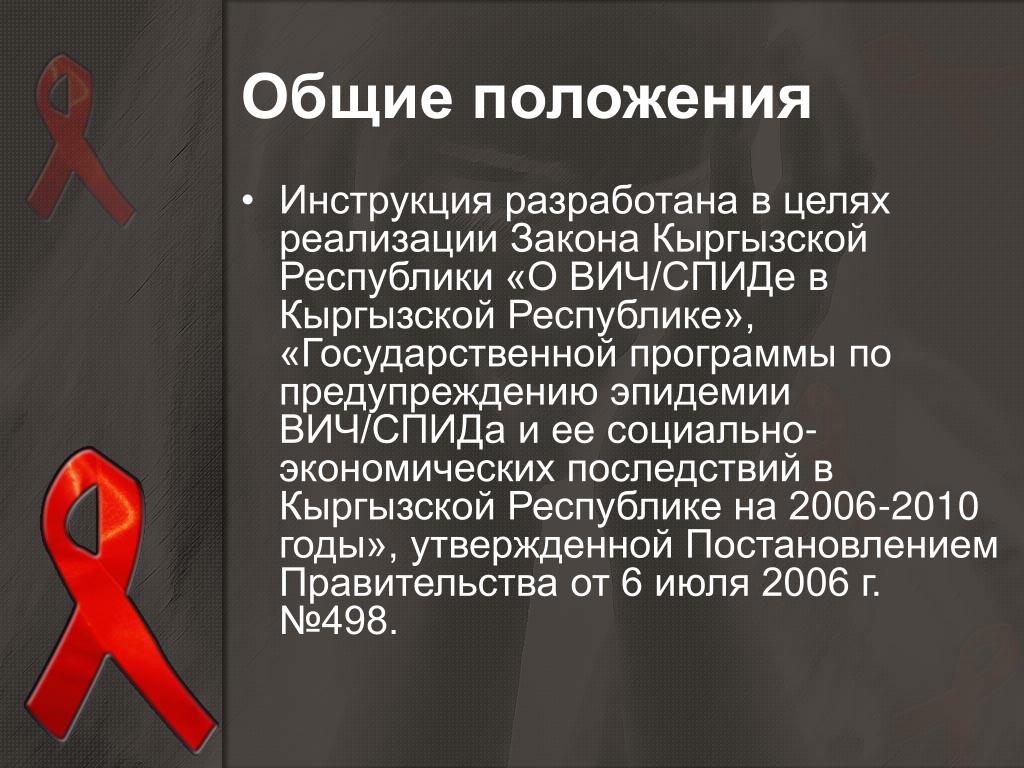 Общие положения

• Инструкция разработана в целях реализации Закона Кыргызской Республики «О ВИЧ/СПИДе в Кыргызской Республике», «Государственной программы по предупреждению эпидемии ВИЧ/СПИДа и ее социально-экономических последствий в Кыргызской Республике на 2006-2010 годы», утвержденной Постановлением Правительства от 6 июля 2006 г. №498.